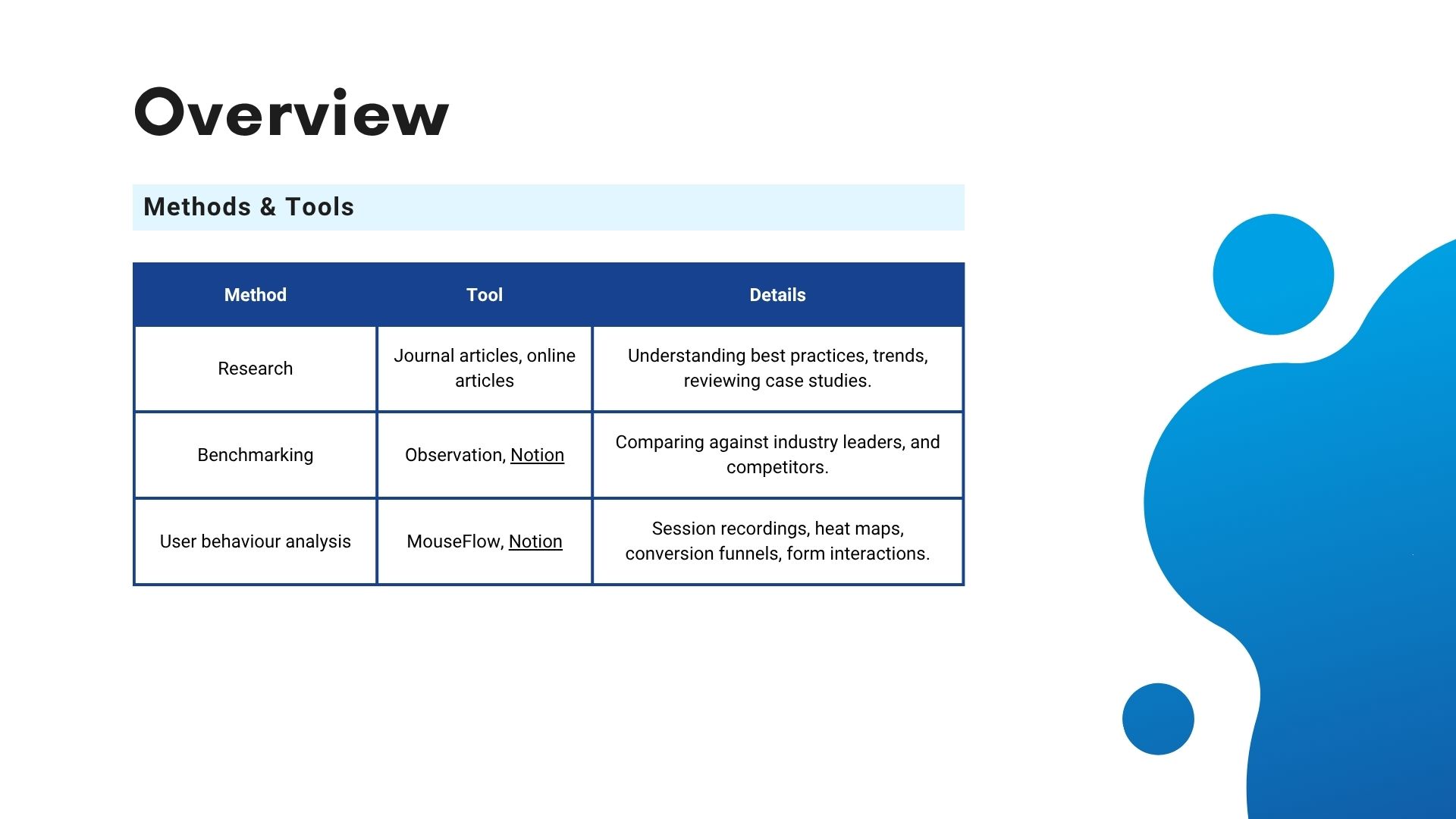 Overview

Methods & Tools

| Method | Tool | Details |
|---|---|---|
| Research | Journal articles, online articles | Understanding best practices, trends, reviewing case studies. |
| Benchmarking | Observation, Notion | Comparing against industry leaders, and competitors. |
| User behaviour analysis | MouseFlow, Notion | Session recordings, heat maps, conversion funnels, form interactions. |